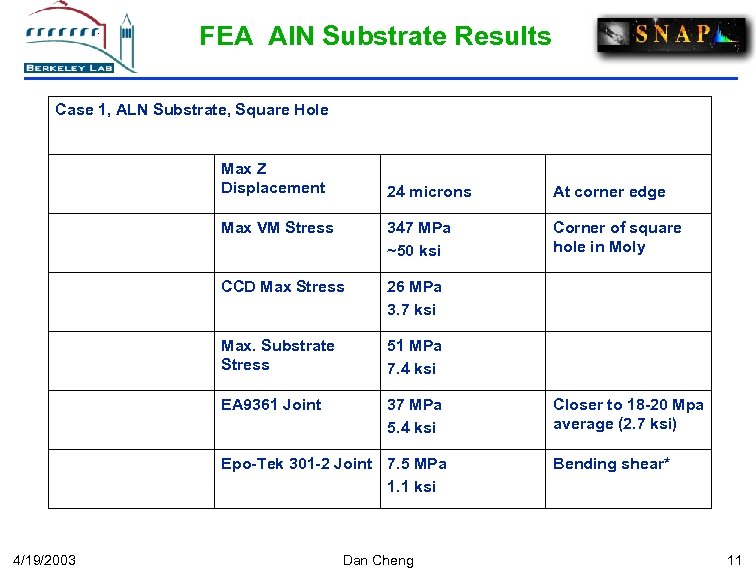 BERKELEY LAB

FEA AlN Substrate Results

SNAP

| Case 1, ALN Substrate, Square Hole | | | |
|---|---|---|---|
| | Max Z Displacement | 24 microns | At corner edge |
| | Max VM Stress | 347 MPa ~50 ksi | Corner of square hole in Moly |
| | CCD Max Stress | 26 MPa 3.7 ksi | |
| | Max. Substrate Stress | 51 MPa 7.4 ksi | |
| | EA9361 Joint | 37 MPa 5.4 ksi | Closer to 18-20 Mpa average (2.7 ksi) |
| | Epo-Tek 301-2 Joint | 7.5 MPa 1.1 ksi | Bending shear* |

4/19/2003

Dan Cheng

11